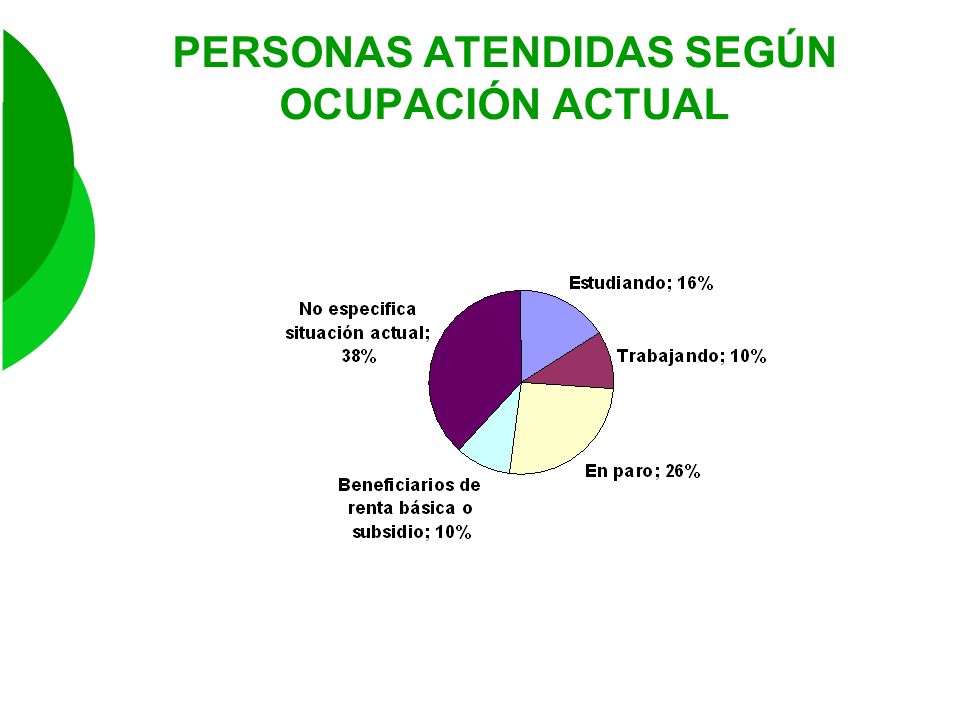 PERSONAS ATENDIDAS SEGÚN OCUPACIÓN ACTUAL

Estudiando; 16%

Trabajando; 10%

En paro; 26%

Beneficiarios de renta básica o subsidio; 10%

No especifica situación actual; 38%